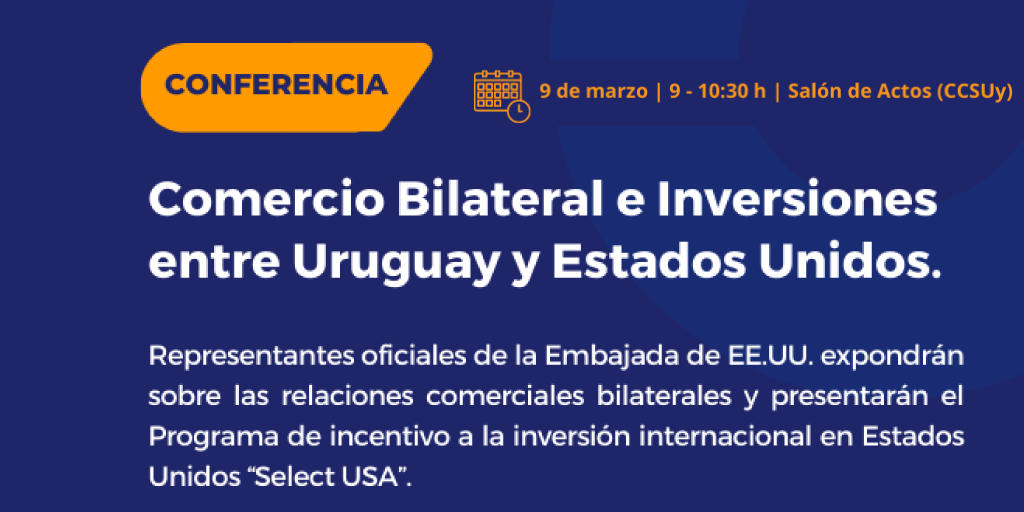 CONFERENCIA

9 de marzo | 9 - 10:30 h | Salón de Actos (CCSUy)

Comercio Bilateral e Inversiones entre Uruguay y Estados Unidos.

Representantes oficiales de la Embajada de EE.UU. expondrán sobre las relaciones comerciales bilaterales y presentarán el Programa de incentivo a la inversión internacional en Estados Unidos “Select USA”.